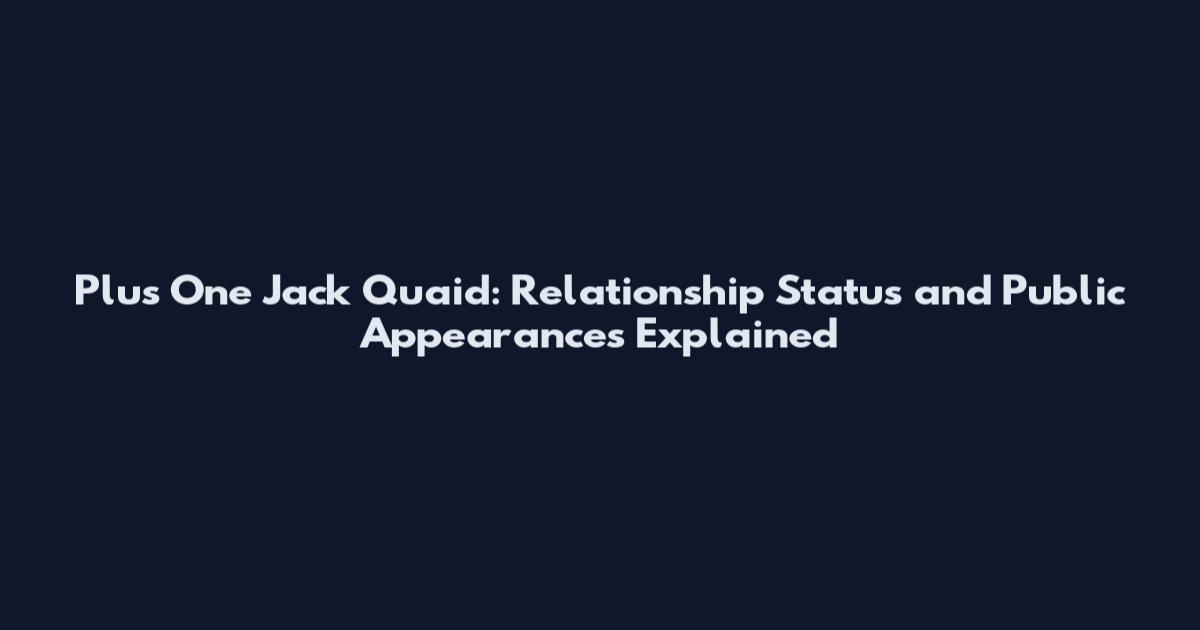 Plus One Jack Quaid: Relationship Status and Public Appearances Explained